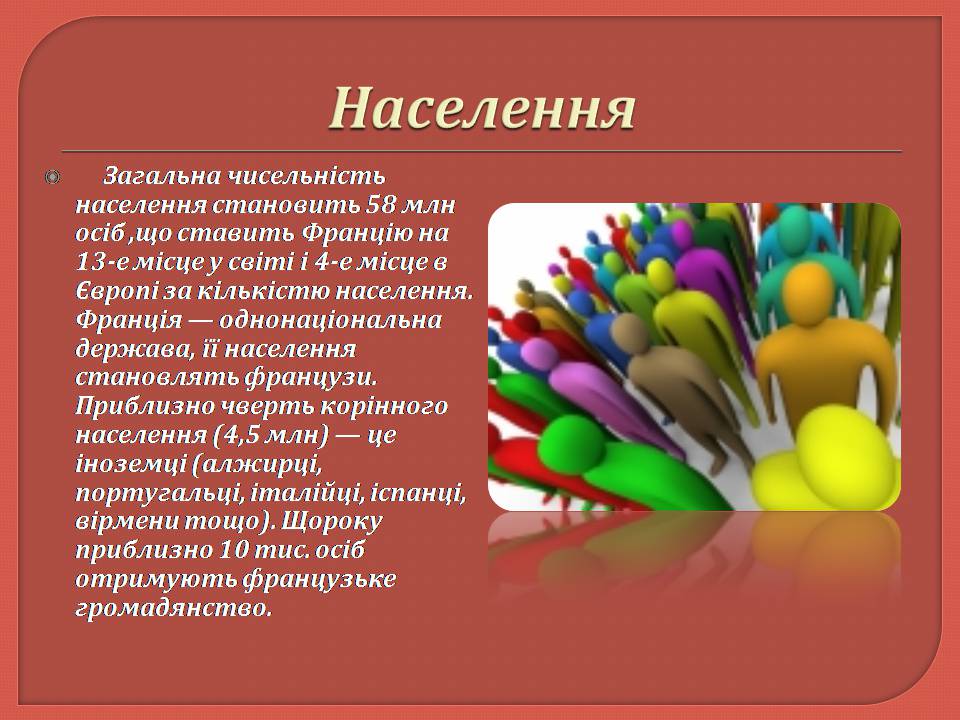 Населення

Загальна чисельність населення становить 58 млн осіб ,що ставить Францію на 13-е місце у світі і 4-е місце в Європі за кількістю населення. Франція — однонаціональна держава, її населення становлять французи. Приблизно чверть корінного населення (4,5 млн) — це іноземці (алжирці, португальці, італійці, іспанці, вірмени тощо). Щороку приблизно 10 тис. осіб отримують французьке громадянство.